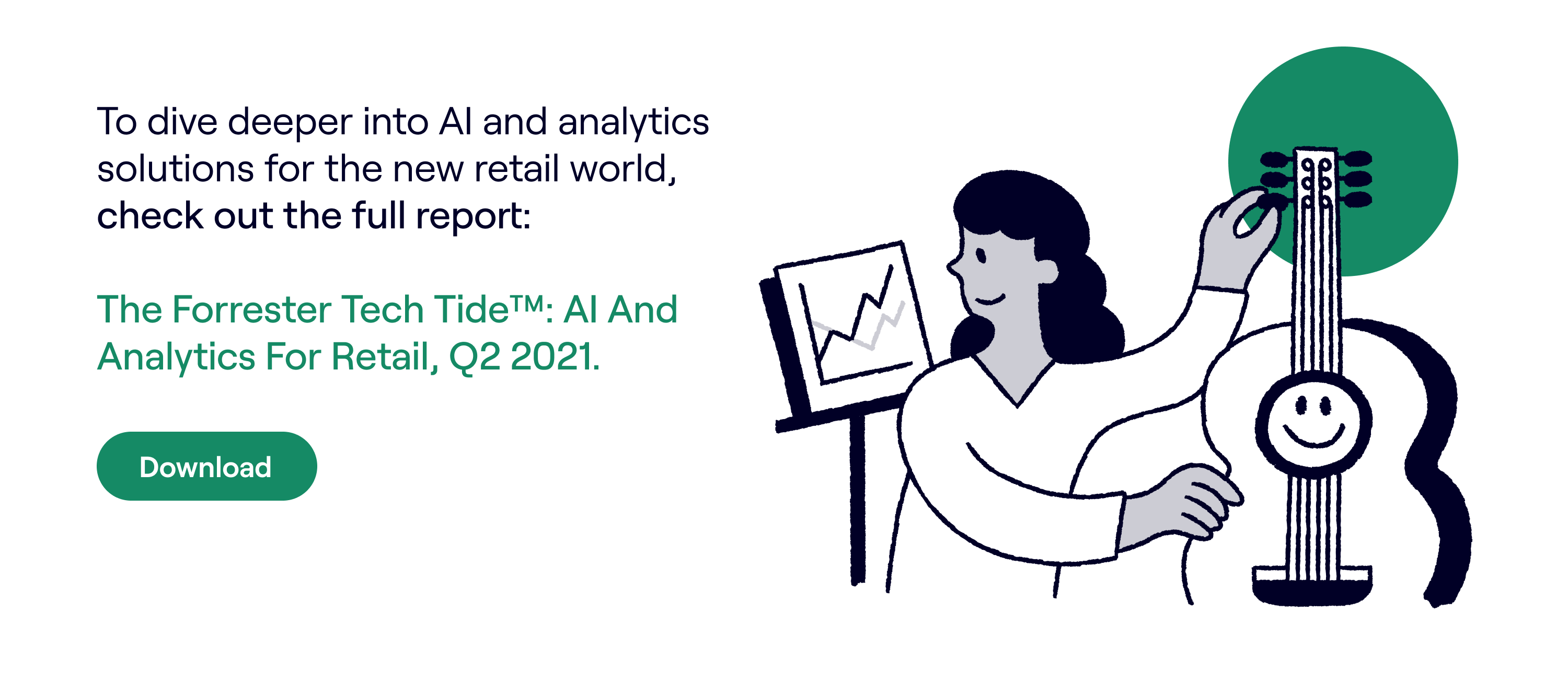 To dive deeper into AI and analytics solutions for the new retail world, check out the full report:

The Forrester Tech Tide™: AI And Analytics For Retail, Q2 2021.

Download